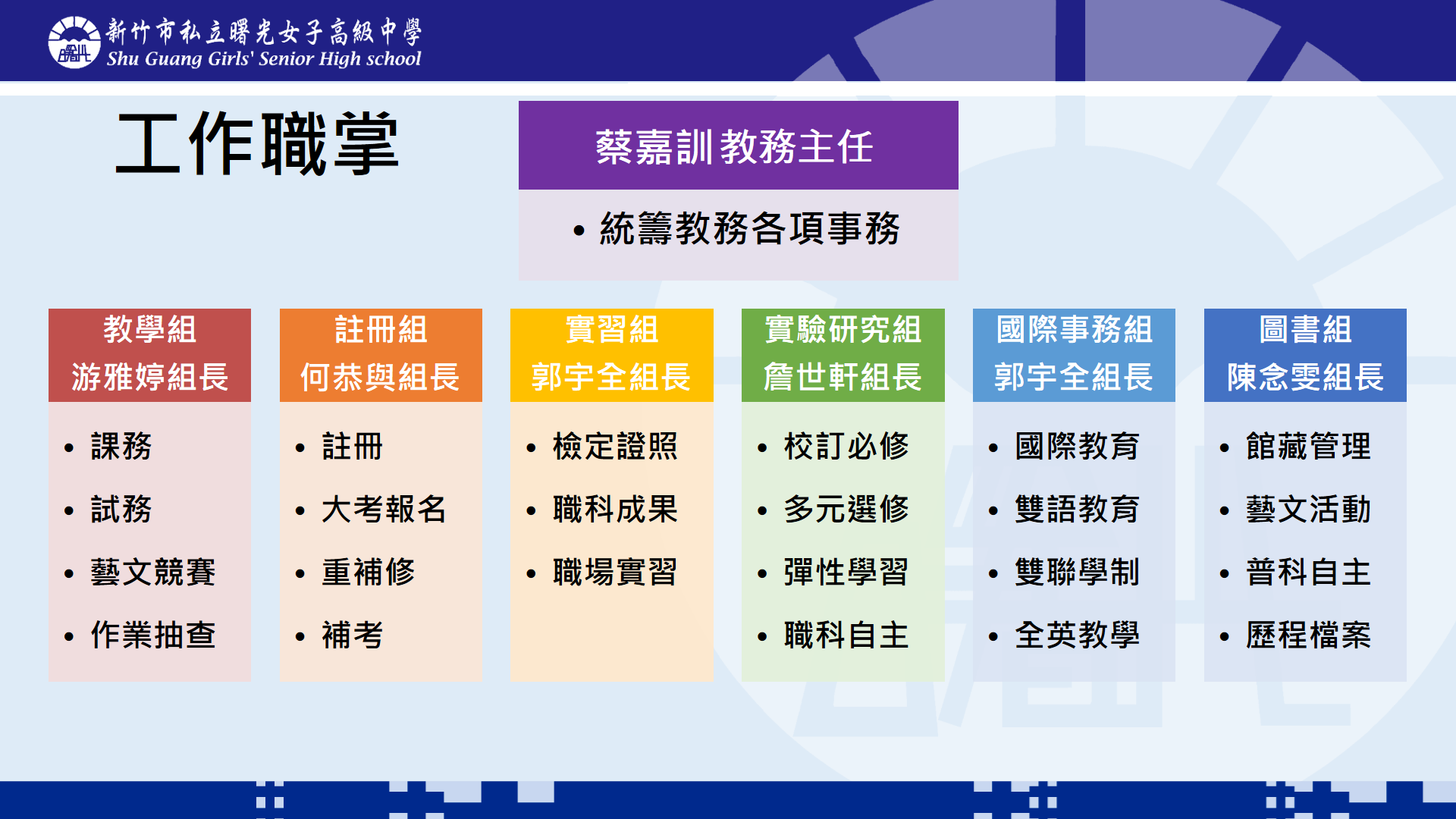 新竹市私立曙光女子高級中學
Shu Guang Girls' Senior High school

工作職掌

蔡嘉訓教務主任

• 統籌教務各項事務

教學組
游雅婷組長

• 課務
• 試務
• 藝文競賽
• 作業抽查

註冊組
何恭與組長

• 註冊
• 大考報名
• 重補修
• 補考

實習組
郭宇全組長

• 檢定證照
• 職科成果
• 職場實習

實驗研究組
詹世軒組長

• 校訂必修
• 多元選修
• 彈性學習
• 職科自主

國際事務組
郭宇全組長

• 國際教育
• 雙語教育
• 雙聯學制
• 全英教學

圖書組
陳念雯組長

• 館藏管理
• 藝文活動
• 普科自主
• 歷程檔案